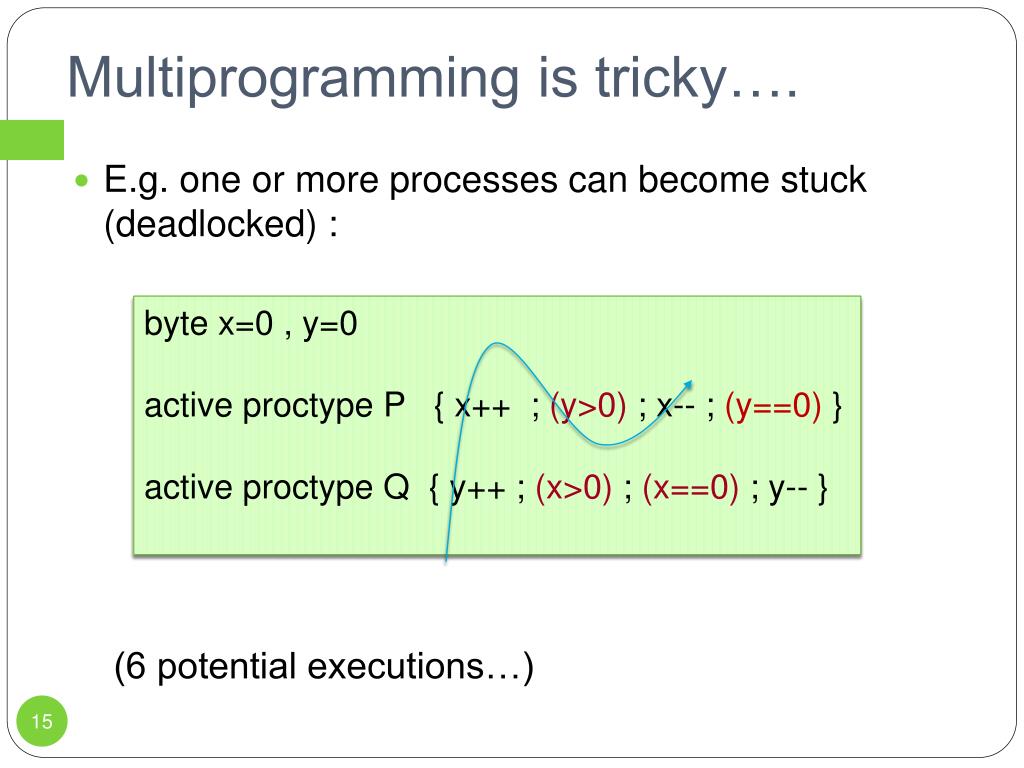 Multiprogramming is tricky….

E.g. one or more processes can become stuck (deadlocked) :

byte x=0 , y=0

active proctype P { x++ ; (y>0) ; x-- ; (y==0) }

active proctype Q { y++ ; (x>0) ; (x==0) ; y-- }

(6 potential executions…)

15